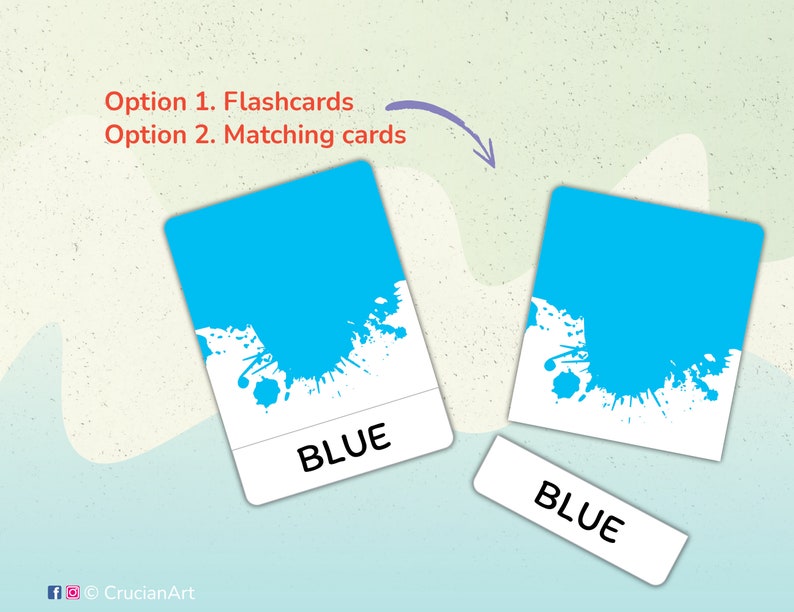 Option 1. Flashcards
Option 2. Matching cards

BLUE

BLUE

© CrucianArt